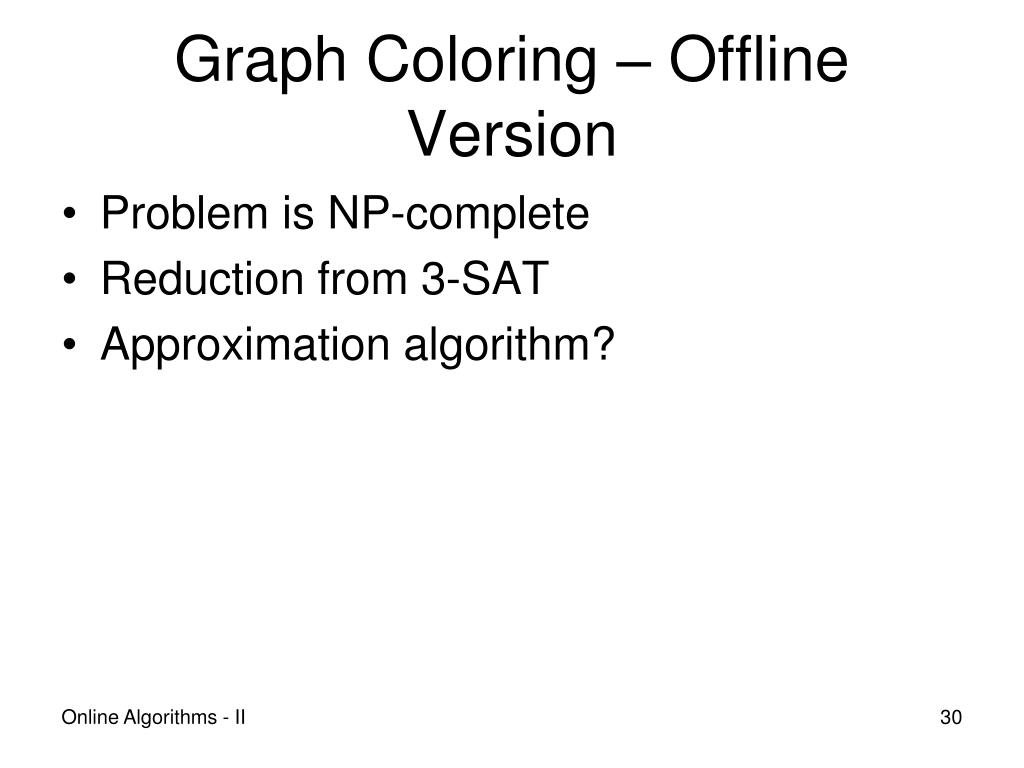 Graph Coloring – Offline Version

• Problem is NP-complete
• Reduction from 3-SAT
• Approximation algorithm?

Online Algorithms - II

30